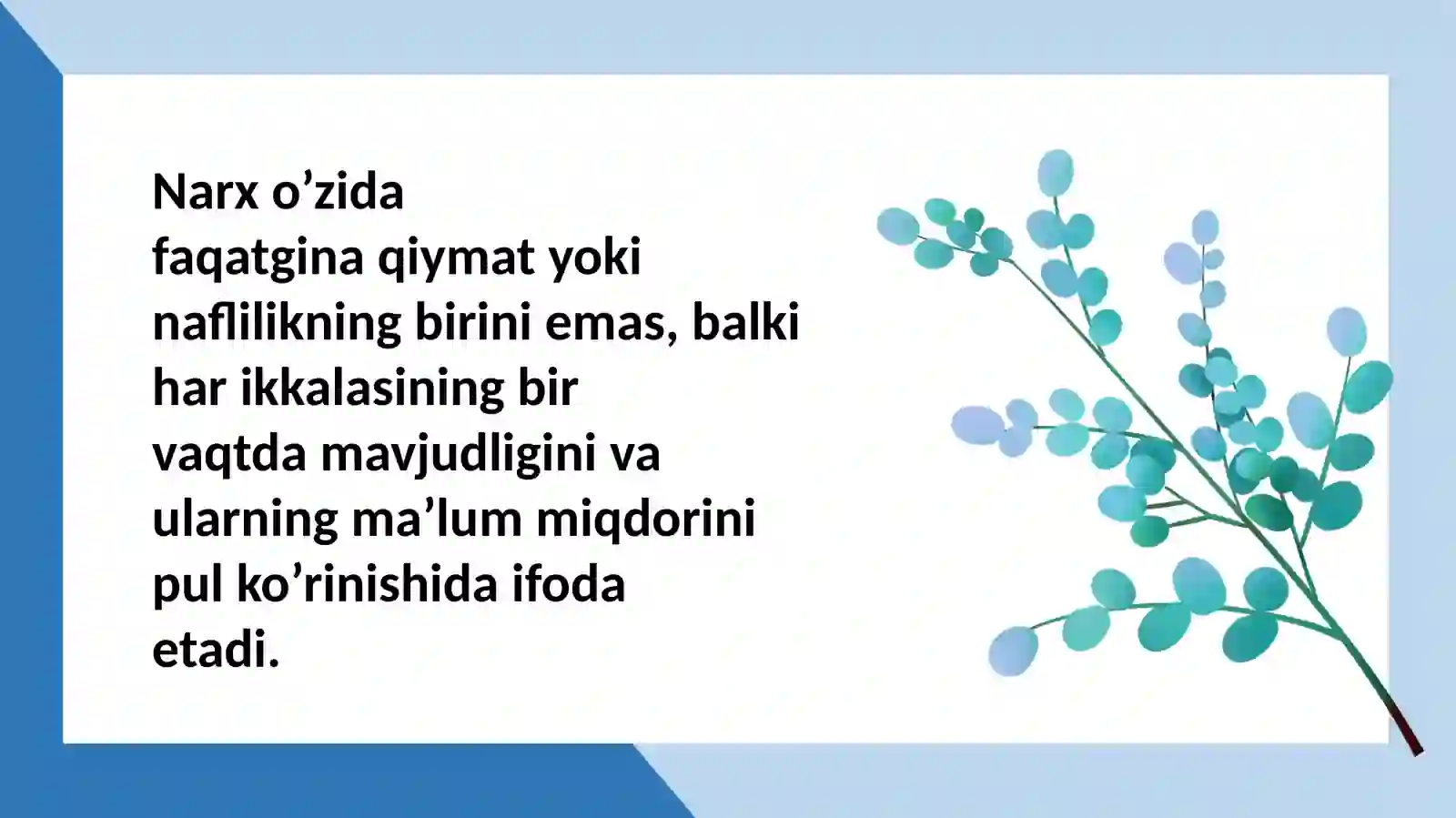 Narx o’zida faqatgina qiymat yoki naflilikning birini emas, balki har ikkalasining bir vaqtda mavjudligini va ularning ma’lum miqdorini pul ko’rinishida ifoda etadi.